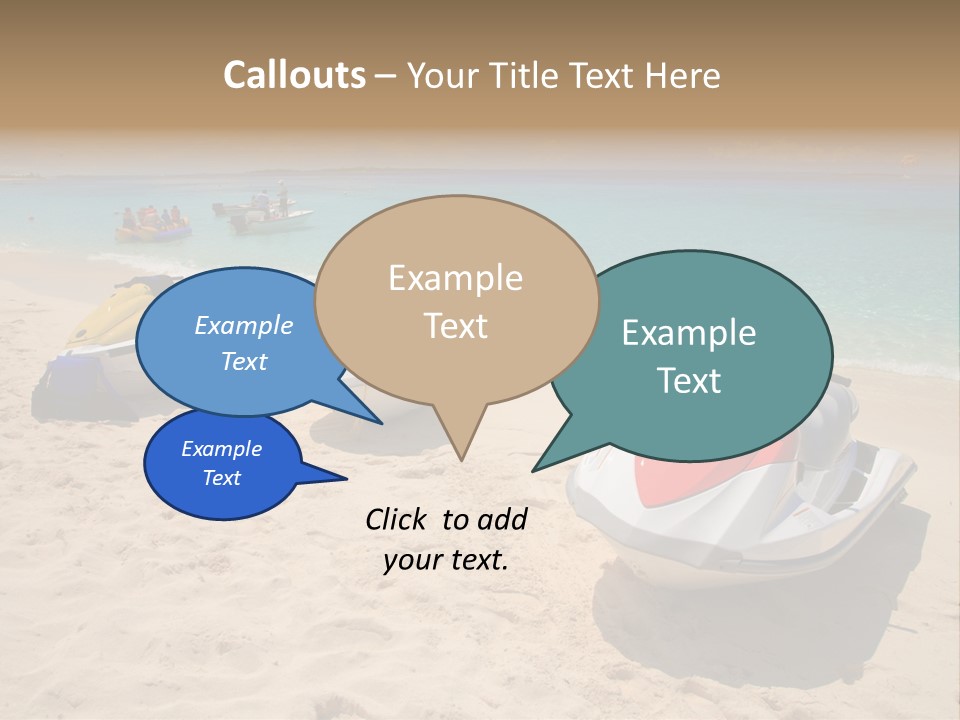 Callouts – Your Title Text Here

Example Text

Example Text

Example Text

Example Text

Click to add your text.